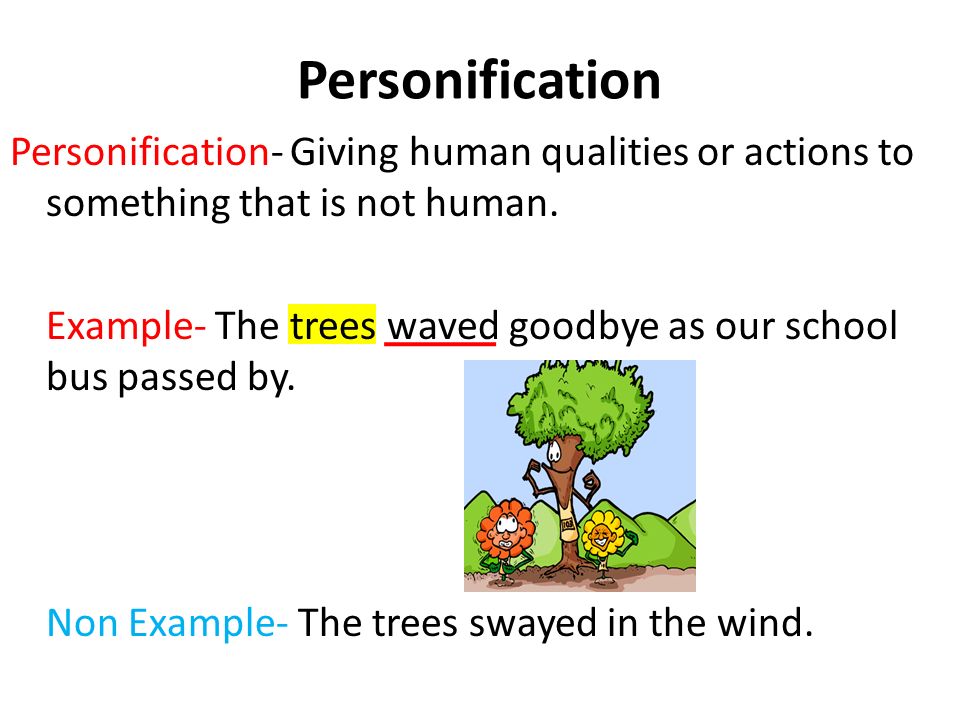 Personification

Personification- Giving human qualities or actions to something that is not human.

Example- The trees waved goodbye as our school bus passed by.

Non Example- The trees swayed in the wind.